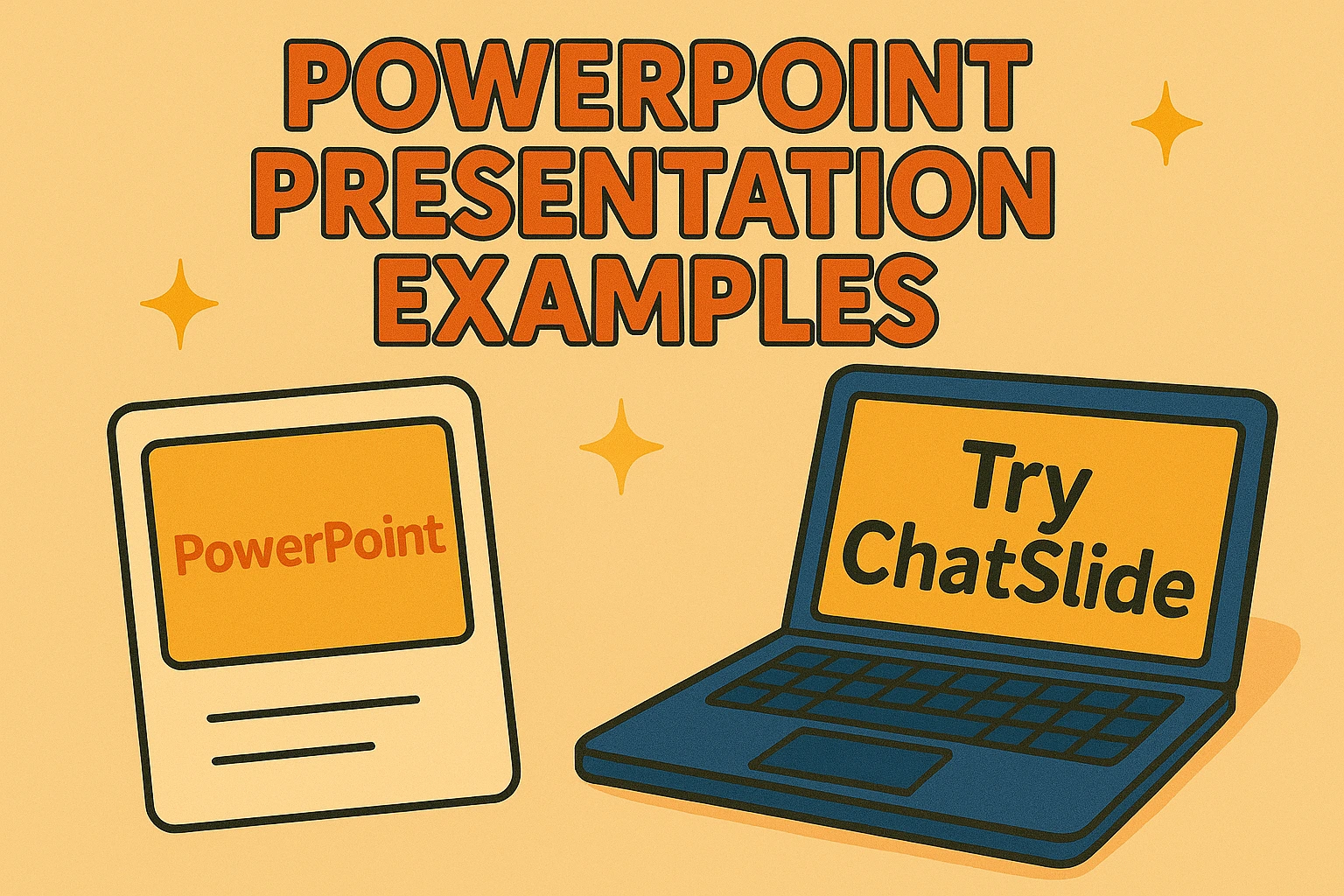 POWERPOINT PRESENTATION EXAMPLES

PowerPoint

Try ChatSlide